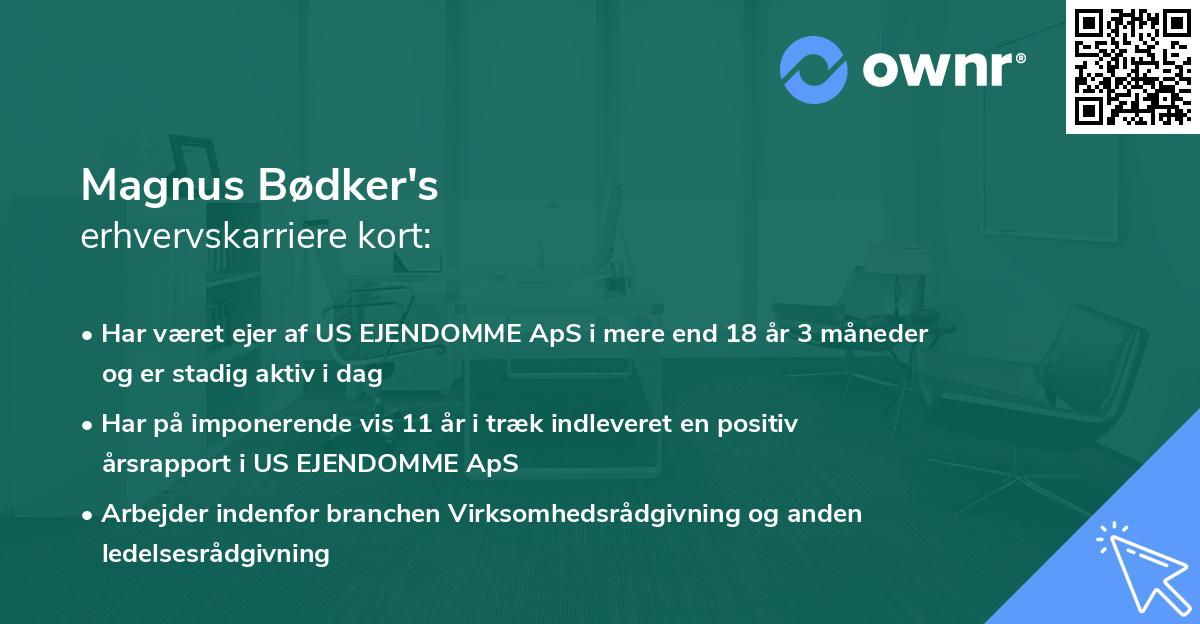 ownr®

Magnus Bødker's
erhvervskarriere kort:

• Har været ejer af US EJENDOMME ApS i mere end 18 år 3 måneder og er stadig aktiv i dag

• Har på imponerende vis 11 år i træk indleveret en positiv årsrapport i US EJENDOMME ApS

• Arbejder indenfor branchen Virksomhedsrådgivning og anden ledelsesrådgivning